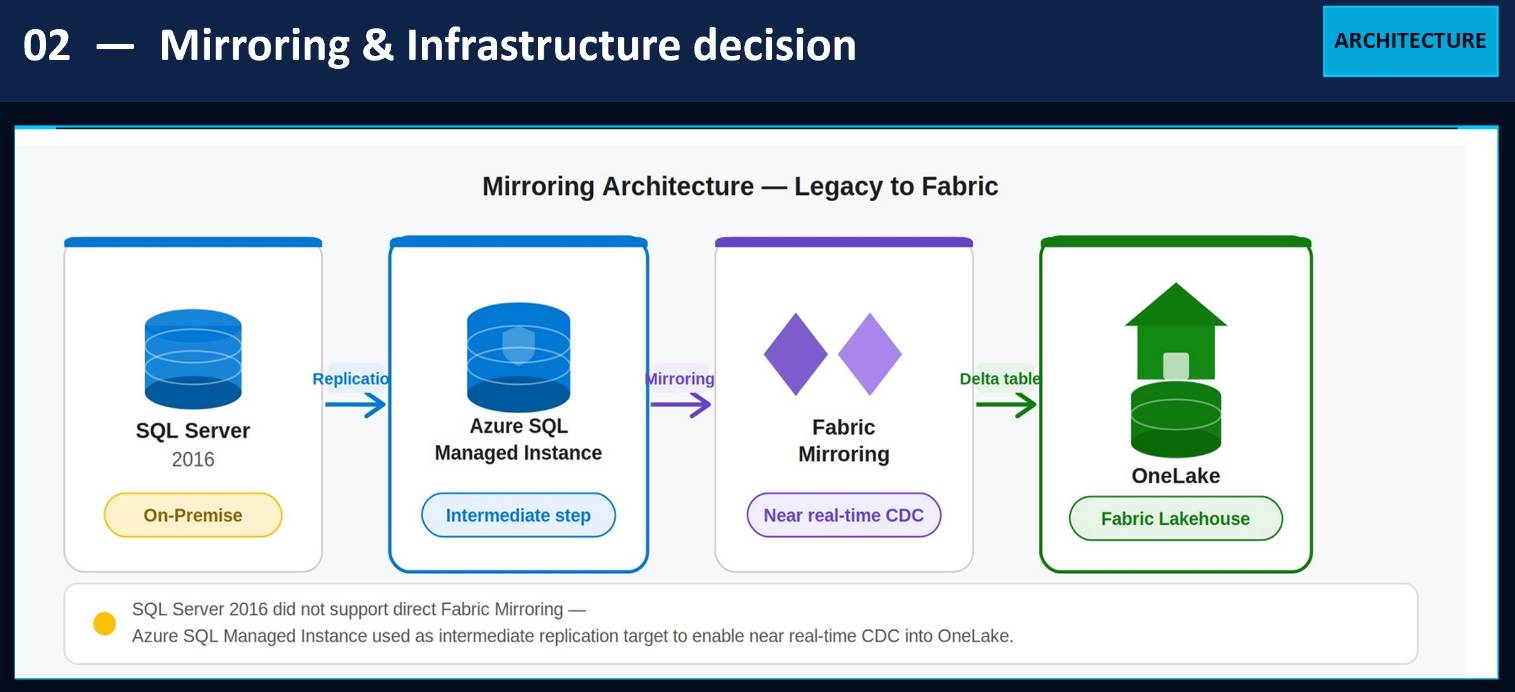 02 — Mirroring & Infrastructure decision

ARCHITECTURE

Mirroring Architecture — Legacy to Fabric

SQL Server
2016
On-Premise

Replicatio

Azure SQL
Managed Instance
Intermediate step

Mirroring

Fabric
Mirroring
Near real-time CDC

Delta table

OneLake
Fabric Lakehouse

SQL Server 2016 did not support direct Fabric Mirroring —
Azure SQL Managed Instance used as intermediate replication target to enable near real-time CDC into OneLake.